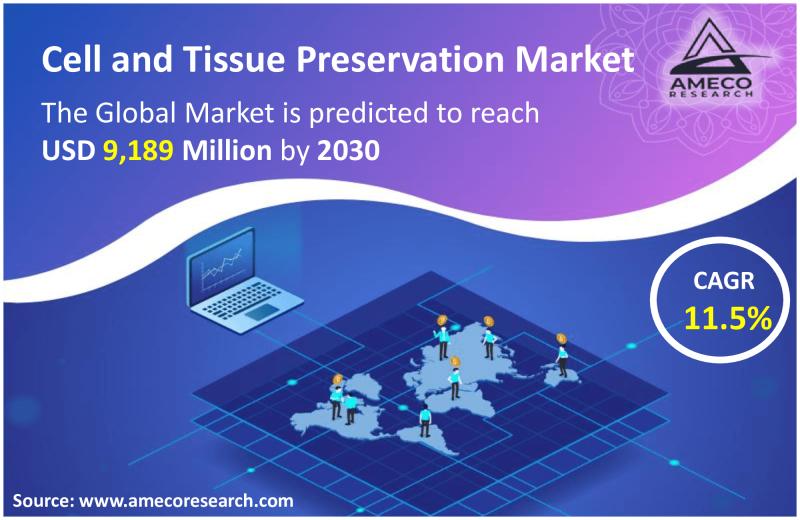 Cell and Tissue Preservation Market

AMECO RESEARCH

The Global Market is predicted to reach USD 9,189 Million by 2030

CAGR 11.5%

Source: www.amecoresearch.com